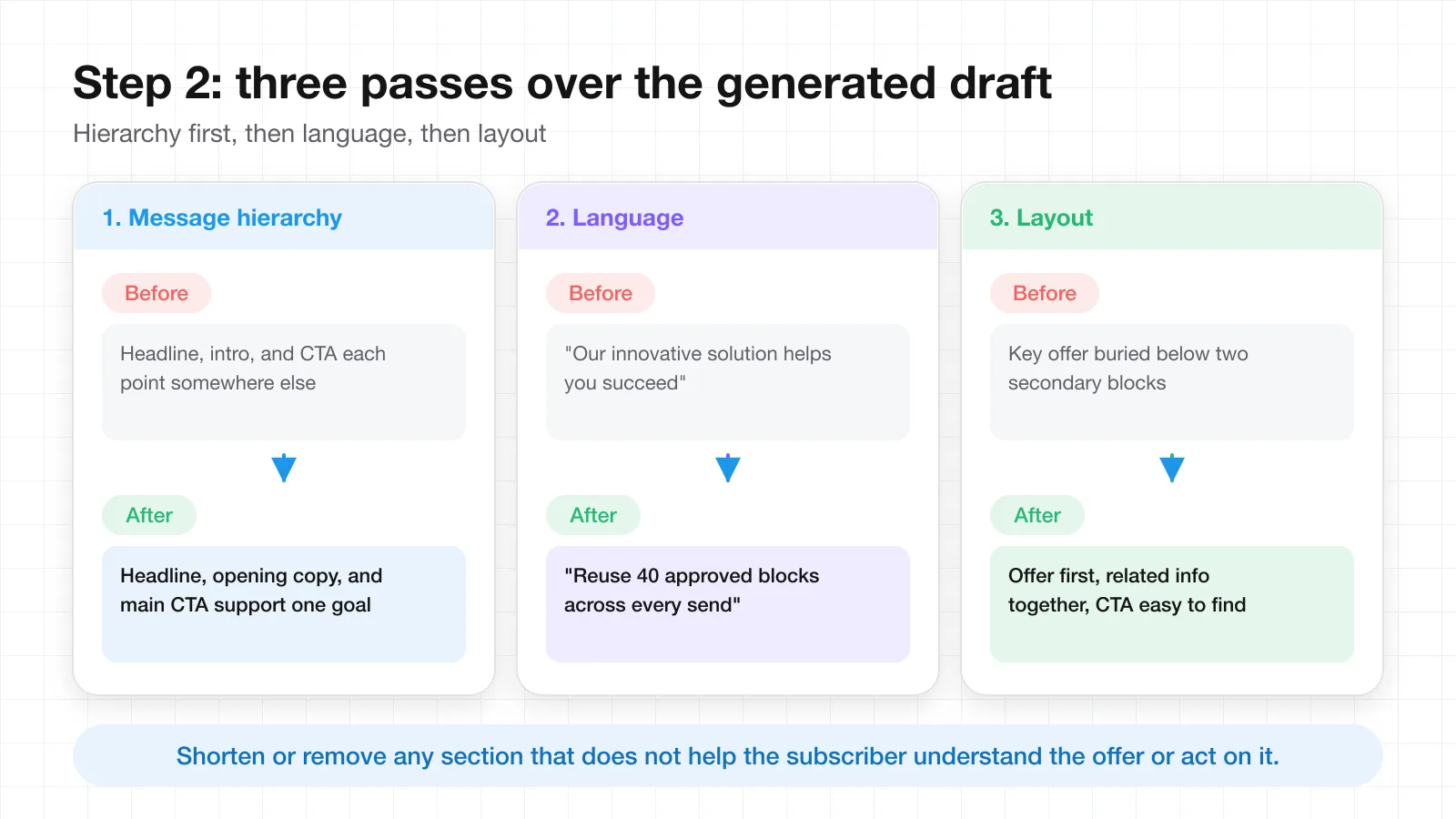 Step 2: three passes over the generated draft

Hierarchy first, then language, then layout

1. Message hierarchy

Before

Headline, intro, and CTA each point somewhere else

After

Headline, opening copy, and main CTA support one goal

2. Language

Before

"Our innovative solution helps you succeed"

After

"Reuse 40 approved blocks across every send"

3. Layout

Before

Key offer buried below two secondary blocks

After

Offer first, related info together, CTA easy to find

Shorten or remove any section that does not help the subscriber understand the offer or act on it.